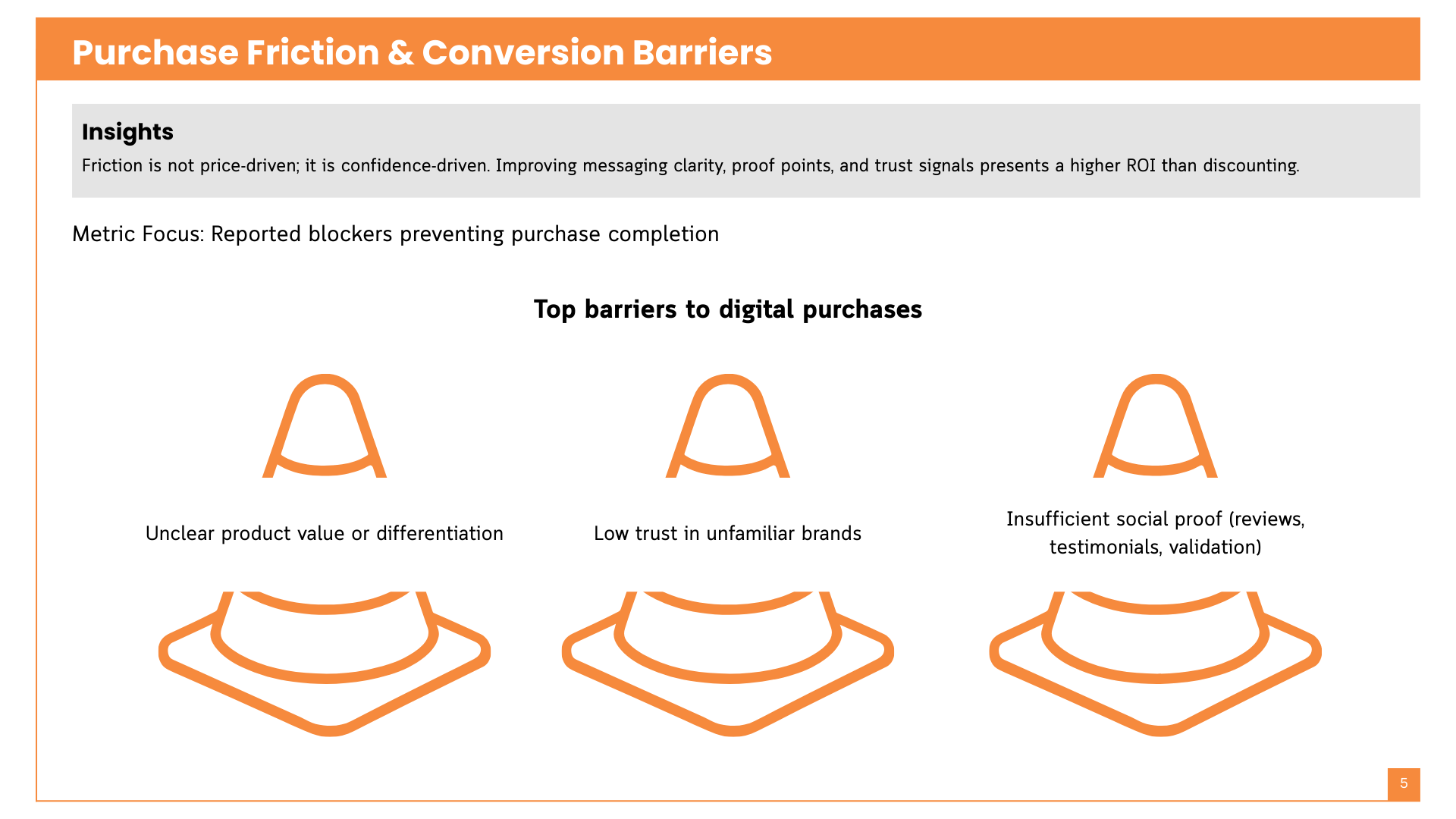 Purchase Friction & Conversion Barriers

Insights

Friction is not price-driven; it is confidence-driven. Improving messaging clarity, proof points, and trust signals presents a higher ROI than discounting.

Metric Focus: Reported blockers preventing purchase completion

Top barriers to digital purchases

Unclear product value or differentiation

Low trust in unfamiliar brands

Insufficient social proof (reviews, testimonials, validation)

5